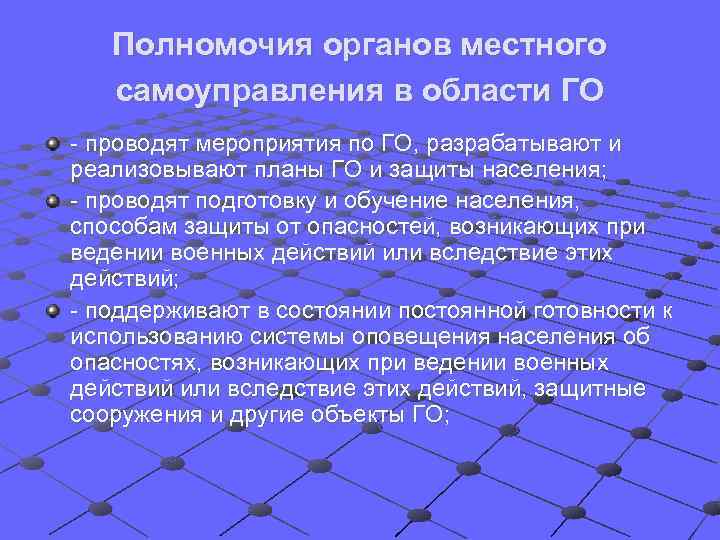 Полномочия органов местного самоуправления в области ГО

- проводят мероприятия по ГО, разрабатывают и реализовывают планы ГО и защиты населения;

- проводят подготовку и обучение населения, способам защиты от опасностей, возникающих при ведении военных действий или вследствие этих действий;

- поддерживают в состоянии постоянной готовности к использованию системы оповещения населения об опасностях, возникающих при ведении военных действий или вследствие этих действий, защитные сооружения и другие объекты ГО;